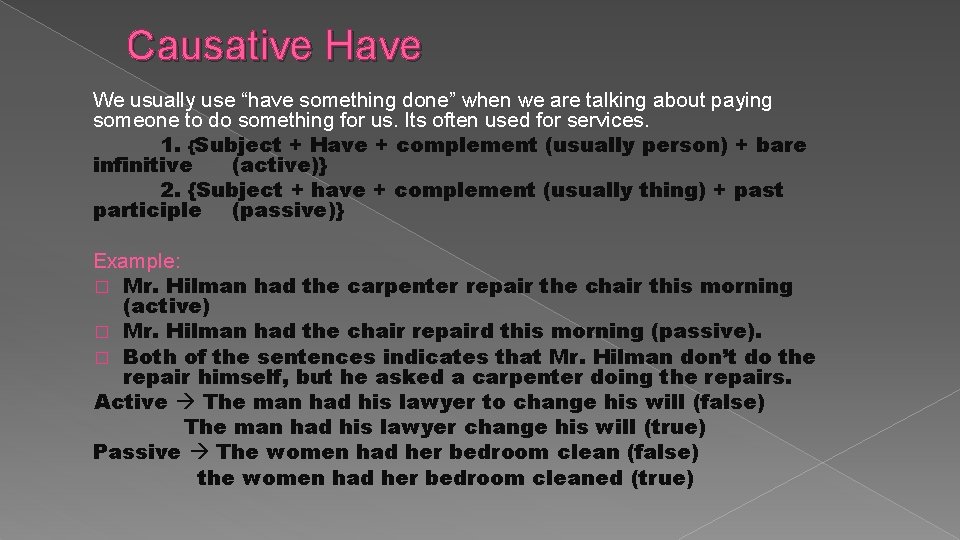 Causative Have

We usually use “have something done” when we are talking about paying someone to do something for us. Its often used for services.

1. {Subject + Have + complement (usually person) + bare infinitive (active)}

2. {Subject + have + complement (usually thing) + past participle (passive)}

Example:

□ Mr. Hilman had the carpenter repair the chair this morning (active)

□ Mr. Hilman had the chair repaird this morning (passive).

□ Both of the sentences indicates that Mr. Hilman don’t do the repair himself, but he asked a carpenter doing the repairs.

Active → The man had his lawyer to change his will (false)
The man had his lawyer change his will (true)
Passive → The women had her bedroom clean (false)
the women had her bedroom cleaned (true)